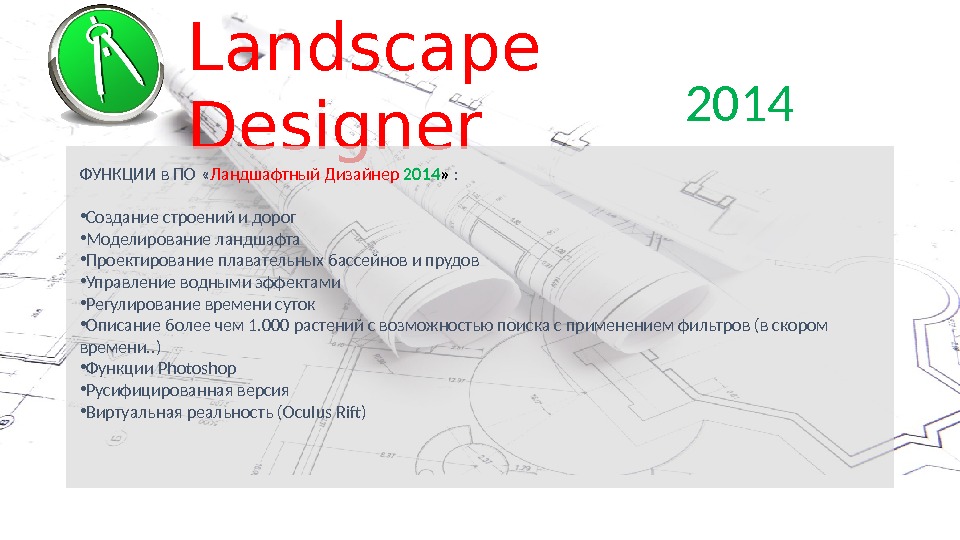 Landscape Designer

2014

ФУНКЦИИ в ПО «Ландшафтный Дизайнер 2014» :

•Создание строений и дорог
•Моделирование ландшафта
•Проектирование плавательных бассейнов и прудов
•Управление водными эффектами
•Регулирование времени суток
•Описание более чем 1.000 растений с возможностью поиска с применением фильтров (в скором времени..)
•Функции Photoshop
•Русифицированная версия
•Виртуальная реальность (Oculus Rift)